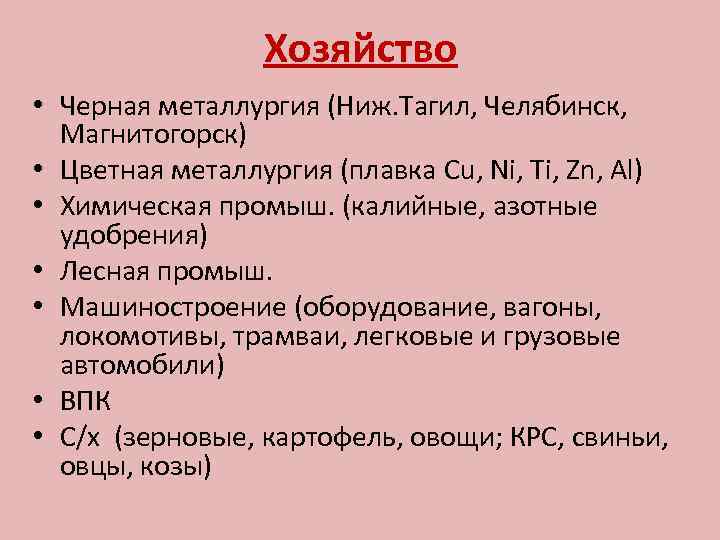 Хозяйство

• Черная металлургия (Ниж.Тагил, Челябинск, Магнитогорск)
• Цветная металлургия (плавка Cu, Ni, Ti, Zn, Al)
• Химическая промыш. (калийные, азотные удобрения)
• Лесная промыш.
• Машиностроение (оборудование, вагоны, локомотивы, трамваи, легковые и грузовые автомобили)
• ВПК
• С/х (зерновые, картофель, овощи; КРС, свиньи, овцы, козы)